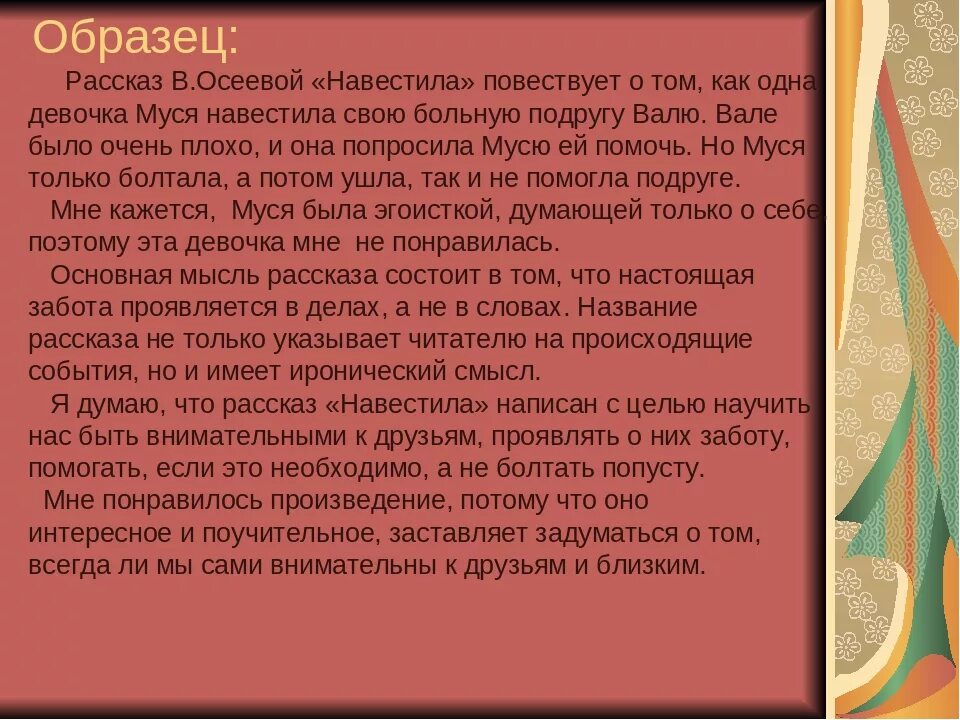 Образец:

Рассказ В.Осеевой «Навестила» повествует о том, как одна девочка Муся навестила свою больную подругу Валю. Вале было очень плохо, и она попросила Мусю ей помочь. Но Муся только болтала, а потом ушла, так и не помогла подруге.

Мне кажется, Муся была эгоисткой, думающей только о себе, поэтому эта девочка мне не понравилась.

Основная мысль рассказа состоит в том, что настоящая забота проявляется в делах, а не в словах. Название рассказа не только указывает читателю на происходящие события, но и имеет иронический смысл.

Я думаю, что рассказ «Навестила» написан с целью научить нас быть внимательными к друзьям, проявлять о них заботу, помогать, если это необходимо, а не болтать попусту.

Мне понравилось произведение, потому что оно интересное и поучительное, заставляет задуматься о том, всегда ли мы сами внимательны к друзьям и близким.